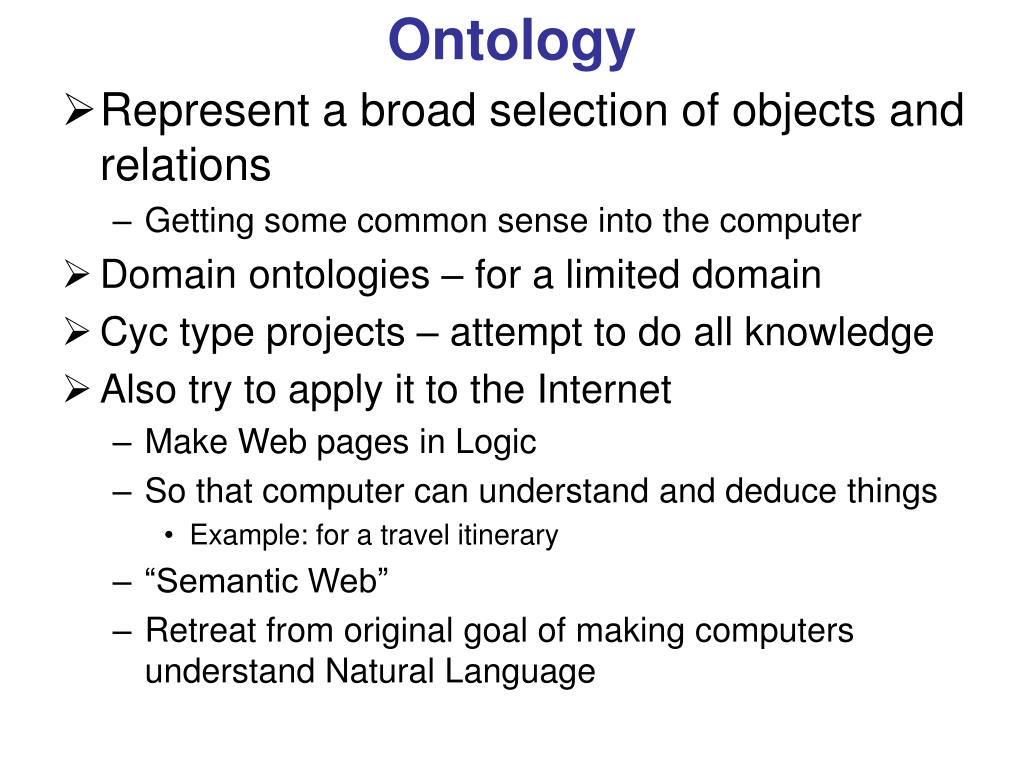 Ontology

➢ Represent a broad selection of objects and relations
– Getting some common sense into the computer

➢ Domain ontologies – for a limited domain

➢ Cyc type projects – attempt to do all knowledge

➢ Also try to apply it to the Internet
– Make Web pages in Logic
– So that computer can understand and deduce things
• Example: for a travel itinerary
– “Semantic Web”
– Retreat from original goal of making computers understand Natural Language